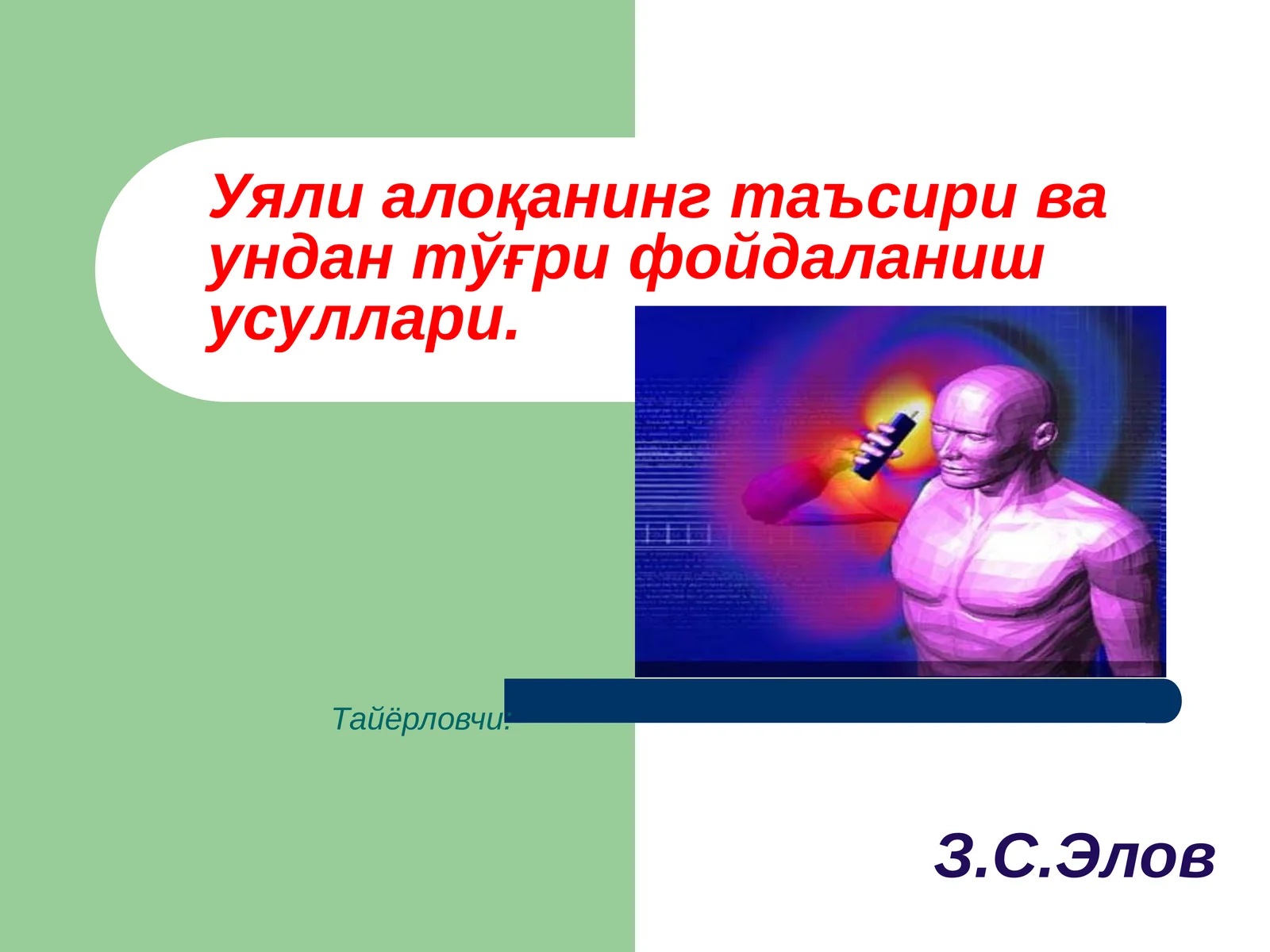 Уяли алоқанинг таъсири ва ундан тўғри фойдаланиш усуллари.

Тайёрловчи:

З.С.Элов